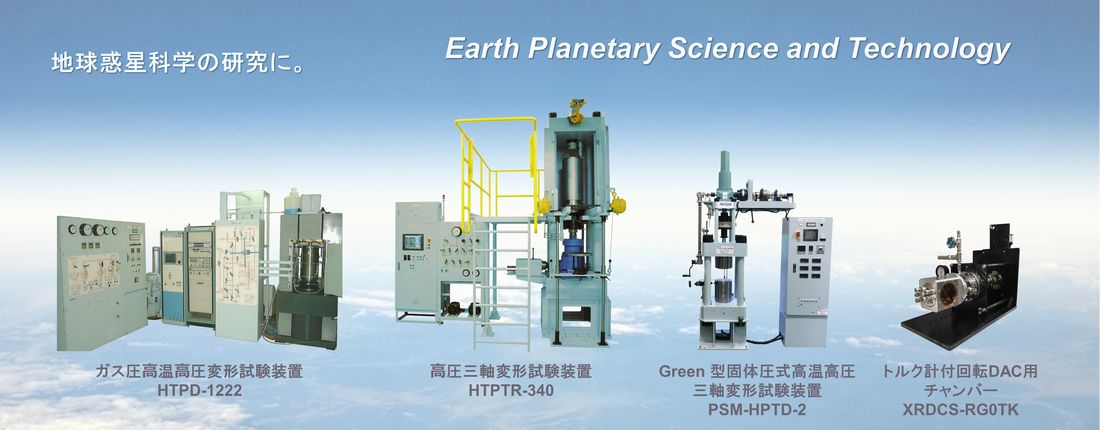 地球惑星科学の研究に。

Earth Planetary Science and Technology

ガス圧高温高圧変形試験装置
HTPD-1222

高圧三軸変形試験装置
HTPTR-340

Green 型固体圧式高温高圧
三軸変形試験装置
PSM-HPTD-2

トルク計付回転DAC用
チャンバー
XRDCS-RG0TK